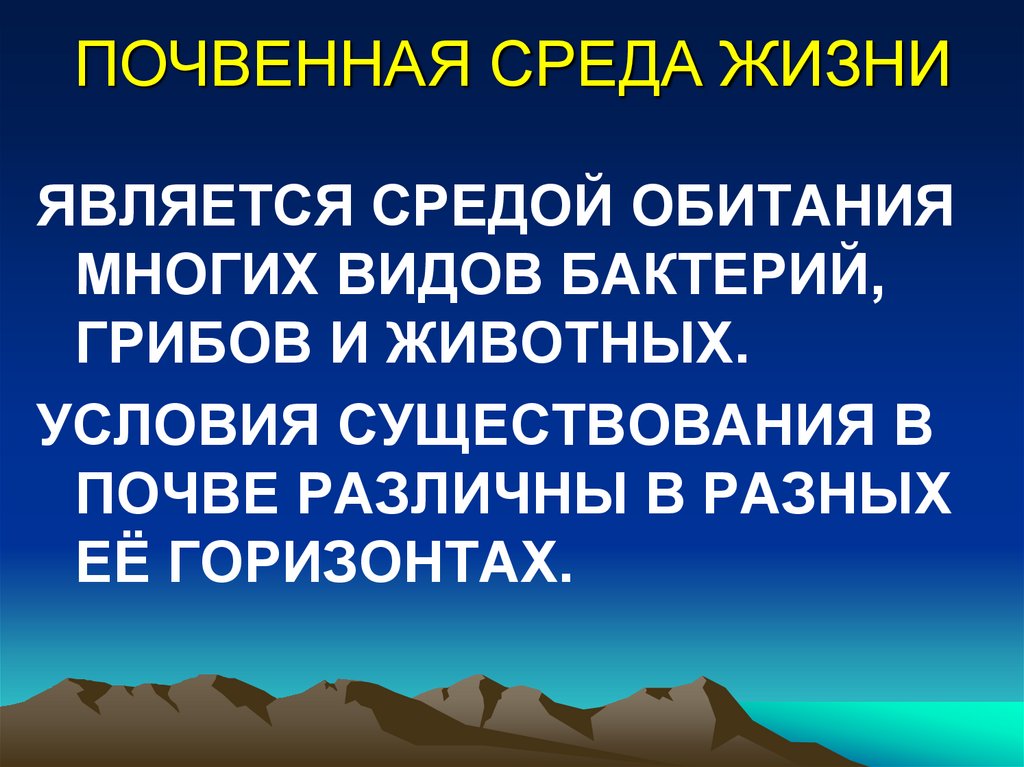 ПОЧВЕННАЯ СРЕДА ЖИЗНИ

ЯВЛЯЕТСЯ СРЕДОЙ ОБИТАНИЯ МНОГИХ ВИДОВ БАКТЕРИЙ, ГРИБОВ И ЖИВОТНЫХ.

УСЛОВИЯ СУЩЕСТВОВАНИЯ В ПОЧВЕ РАЗЛИЧНЫ В РАЗНЫХ ЕЁ ГОРИЗОНТАХ.